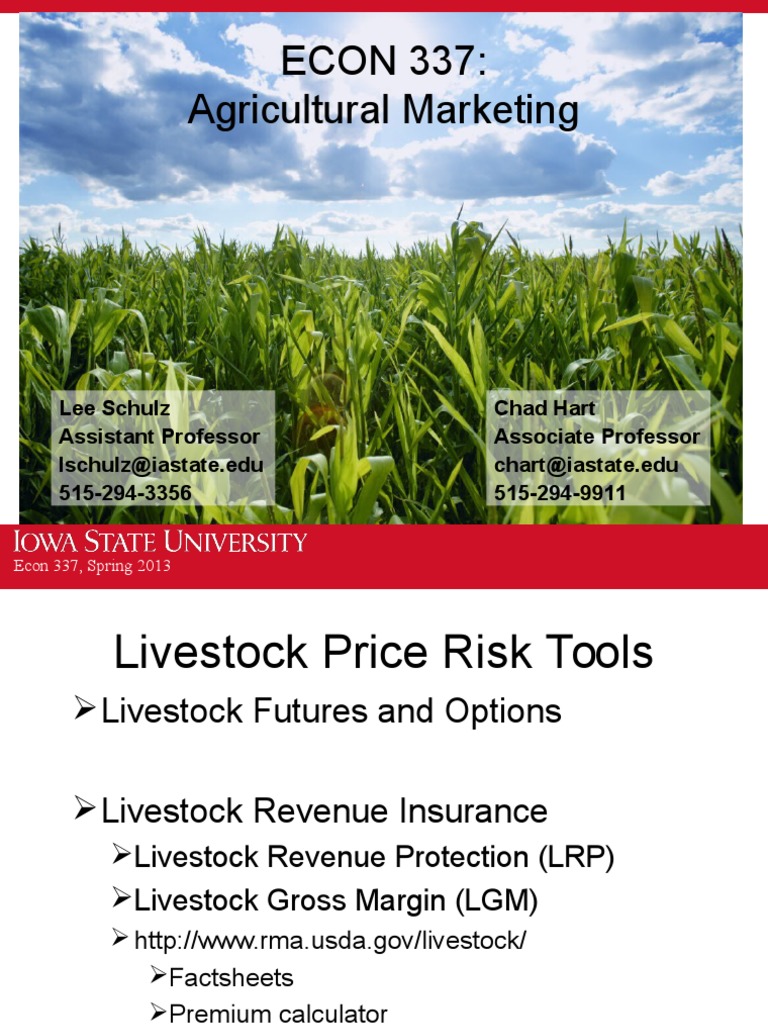 ECON 337:
Agricultural Marketing

Lee Schulz
Assistant Professor
lschulz@iastate.edu
515-294-3356

Chad Hart
Associate Professor
chart@iastate.edu
515-294-9911

IOWA STATE UNIVERSITY
Econ 337, Spring 2013

Livestock Price Risk Tools

➢Livestock Futures and Options

➢Livestock Revenue Insurance
➢Livestock Revenue Protection (LRP)
➢Livestock Gross Margin (LGM)
➢http://www.rma.usda.gov/livestock/
➢Factsheets
➢Premium calculator